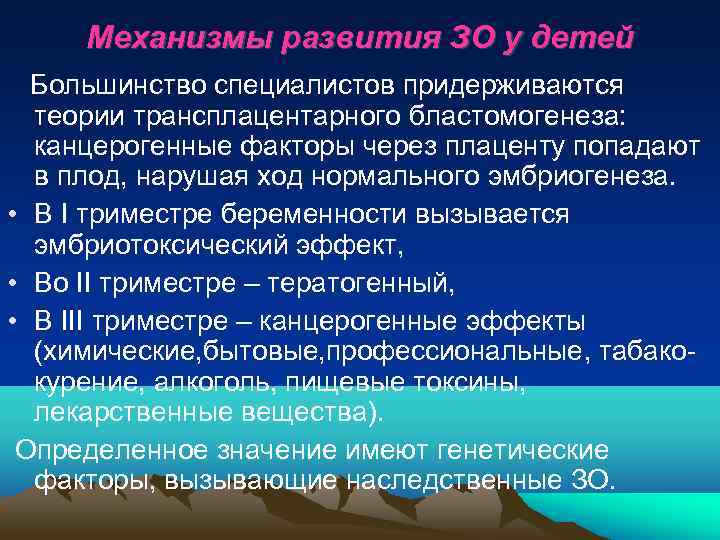 Механизмы развития ЗО у детей

Большинство специалистов придерживаются теории трансплацентарного бластомогенеза: канцерогенные факторы через плаценту попадают в плод, нарушая ход нормального эмбриогенеза.

• В I триместре беременности вызывается эмбриотоксический эффект,
• Во II триместре – тератогенный,
• В III триместре – канцерогенные эффекты (химические,бытовые,профессиональные, табакокурение, алкоголь, пищевые токсины, лекарственные вещества).

Определенное значение имеют генетические факторы, вызывающие наследственные ЗО.